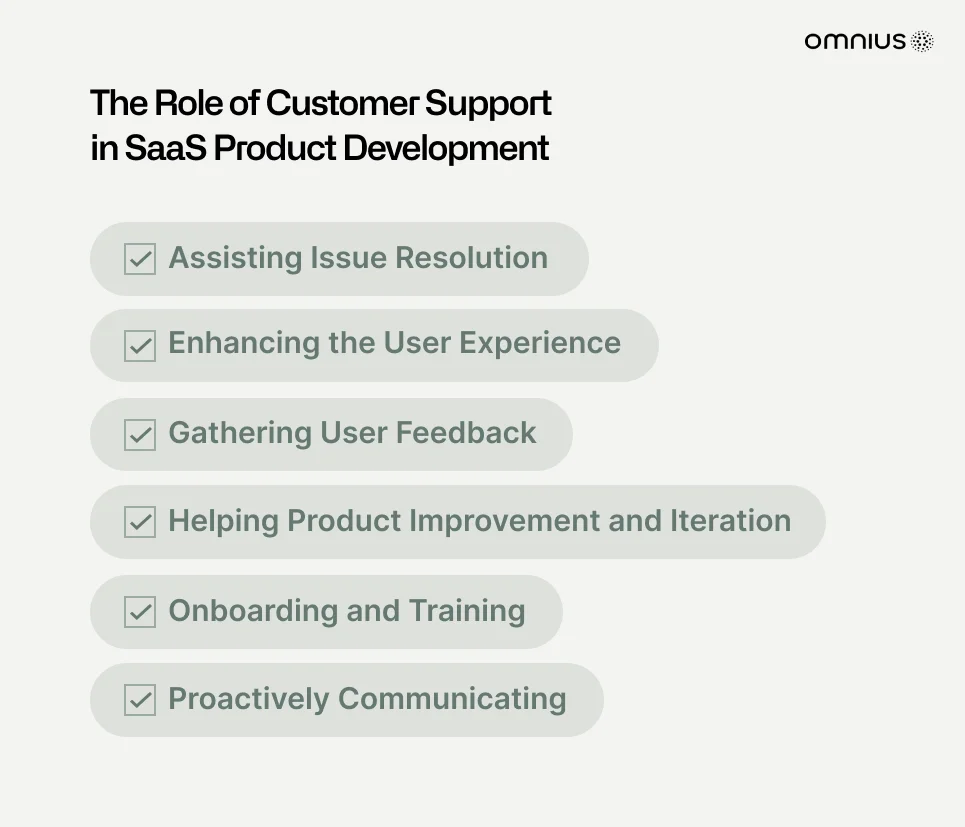 omnius

The Role of Customer Support in SaaS Product Development

Assisting Issue Resolution

Enhancing the User Experience

Gathering User Feedback

Helping Product Improvement and Iteration

Onboarding and Training

Proactively Communicating